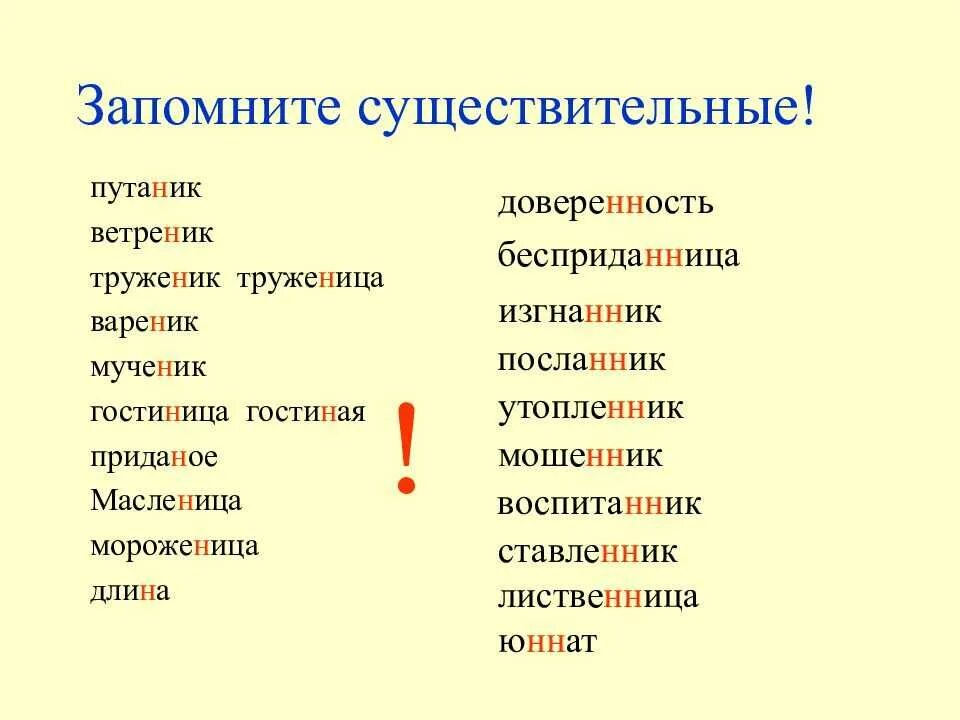 Запомните существительные!

путаник
ветреник
труженик труженица
вареник
мученик
гостиница гостиная
приданое
Масленица
мороженица
длина

!

доверенность
бесприданница
изгнанник
посланник
утопленник
мошенник
воспитанник
ставленник
лиственница
юннат